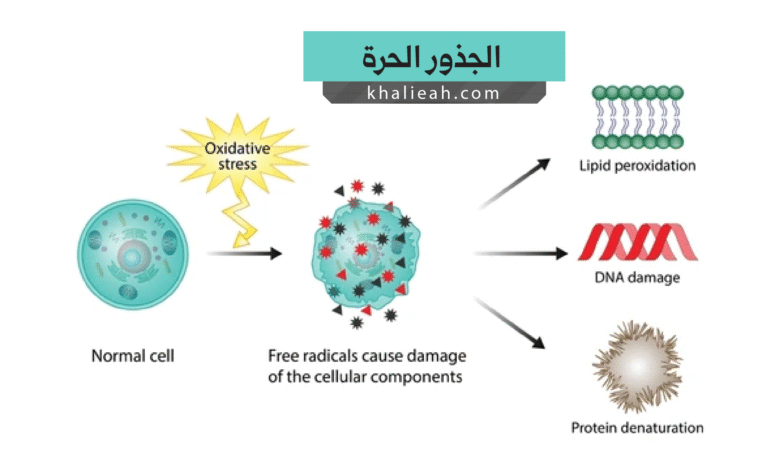 الجذور الحرة
khalieah.com

Oxidative stress

Normal cell

Free radicals cause damage of the cellular components

Lipid peroxidation

DNA damage

Protein denaturation